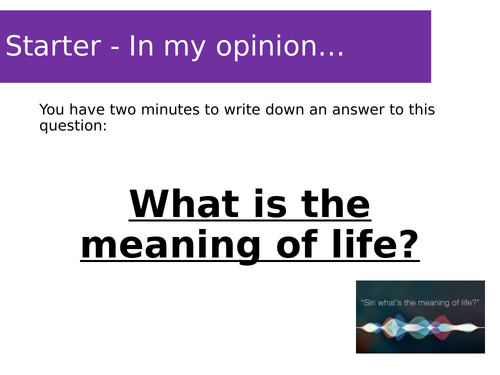 Starter - In my opinion...

You have two minutes to write down an answer to this question:

What is the meaning of life?

"Siri what's the meaning of life?"